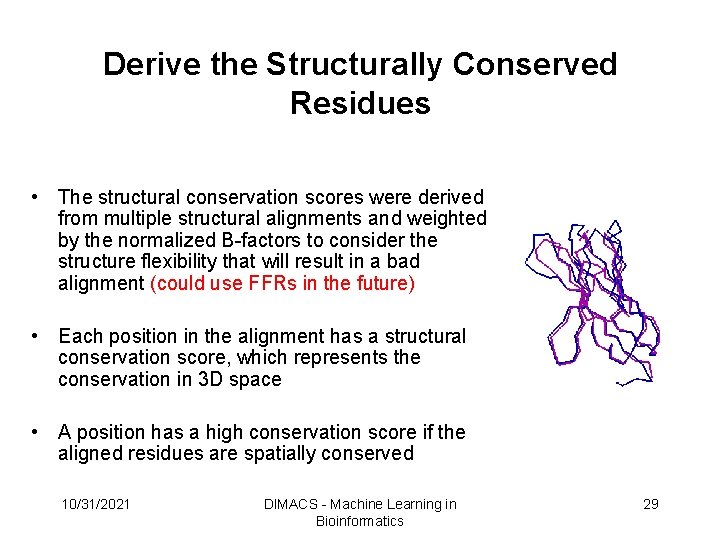 Derive the Structurally Conserved Residues

• The structural conservation scores were derived from multiple structural alignments and weighted by the normalized B-factors to consider the structure flexibility that will result in a bad alignment (could use FFRs in the future)

• Each position in the alignment has a structural conservation score, which represents the conservation in 3D space

• A position has a high conservation score if the aligned residues are spatially conserved

10/31/2021

DIMACS - Machine Learning in Bioinformatics

29